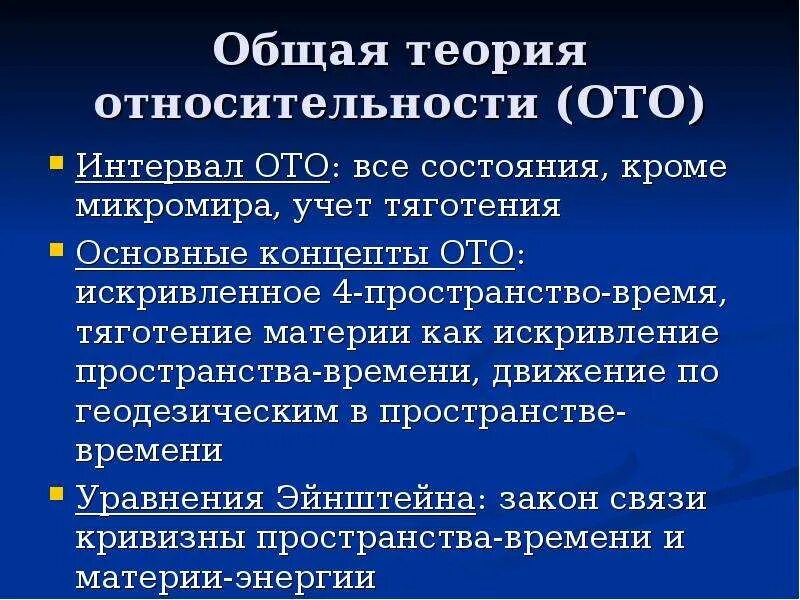 Общая теория относительности (ОТО)

Интервал ОТО: все состояния, кроме микромира, учет тяготения

Основные концепты ОТО: искривленное 4-пространство-время, тяготение материи как искривление пространства-времени, движение по геодезическим в пространстве-времени

Уравнения Эйнштейна: закон связи кривизны пространства-времени и материи-энергии